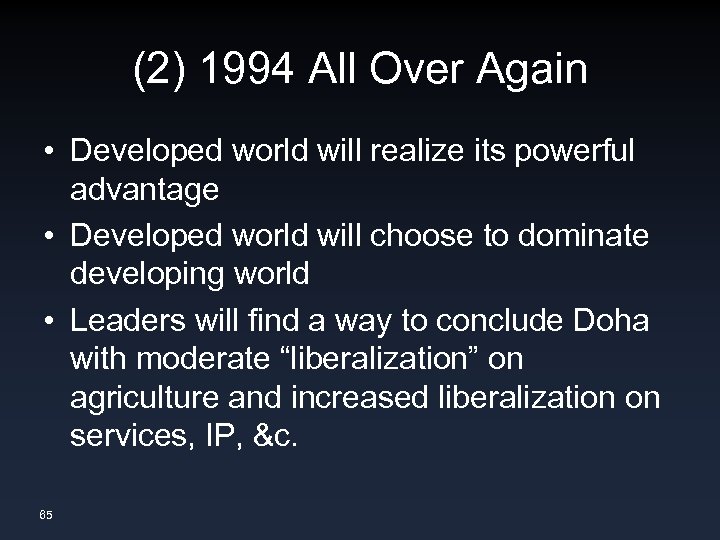 (2) 1994 All Over Again

• Developed world will realize its powerful advantage
• Developed world will choose to dominate developing world
• Leaders will find a way to conclude Doha with moderate “liberalization” on agriculture and increased liberalization on services, IP, &c.

65